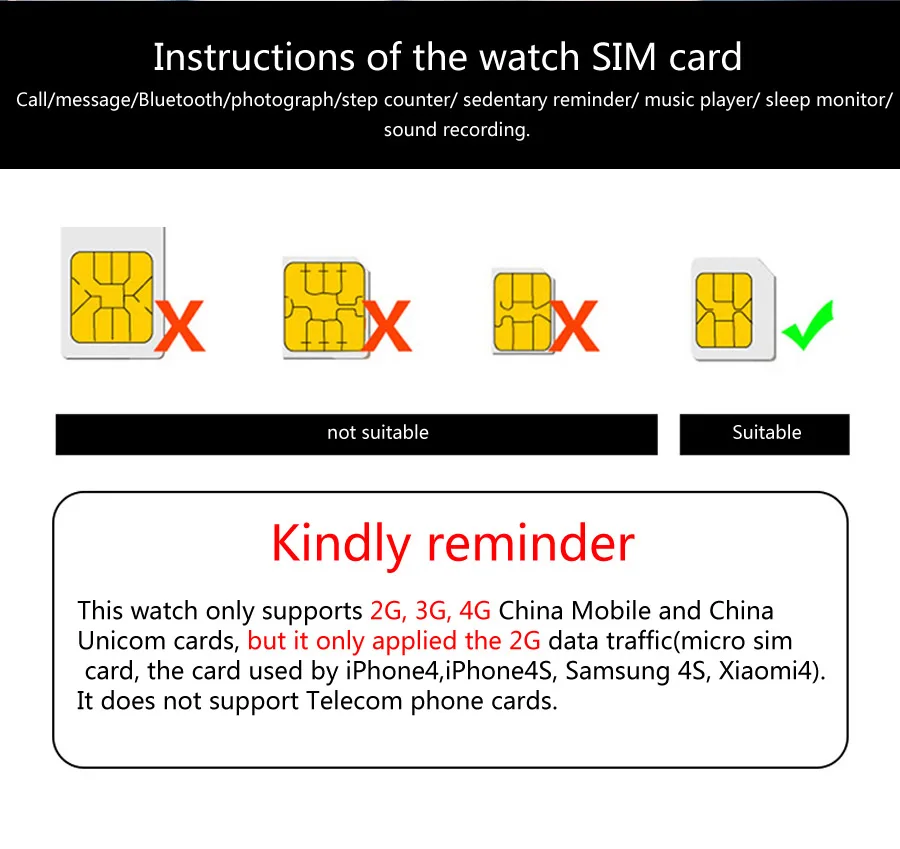 Instructions of the watch SIM card

Call/message/Bluetooth/photograph/step counter/ sedentary reminder/ music player/ sleep monitor/ sound recording.

not suitable

Suitable

Kindly reminder

This watch only supports 2G, 3G, 4G China Mobile and China Unicom cards, but it only applied the 2G data traffic(micro sim card, the card used by iPhone4,iPhone4S, Samsung 4S, Xiaomi4). It does not support Telecom phone cards.